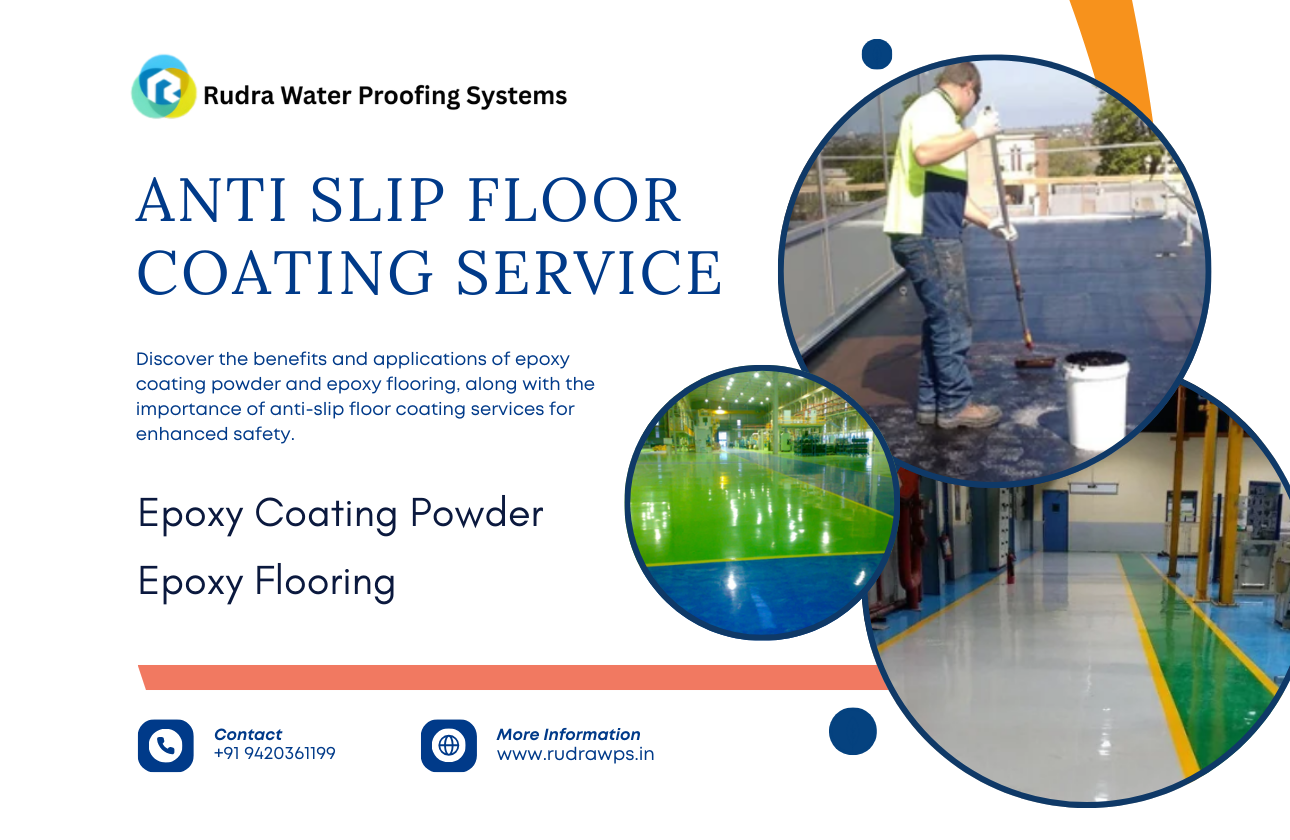 Rudra Water Proofing Systems

ANTI SLIP FLOOR COATING SERVICE

Discover the benefits and applications of epoxy coating powder and epoxy flooring, along with the importance of anti-slip floor coating services for enhanced safety.

Epoxy Coating Powder

Epoxy Flooring

Contact
+91 9420361199

More Information
www.rudrawps.in